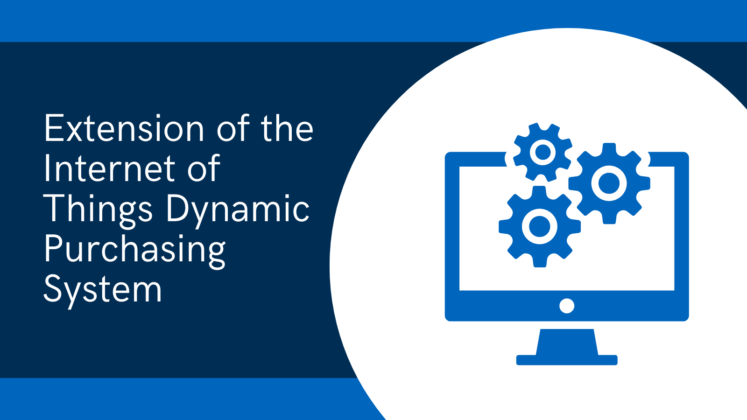 Extension of the Internet of Things Dynamic Purchasing System